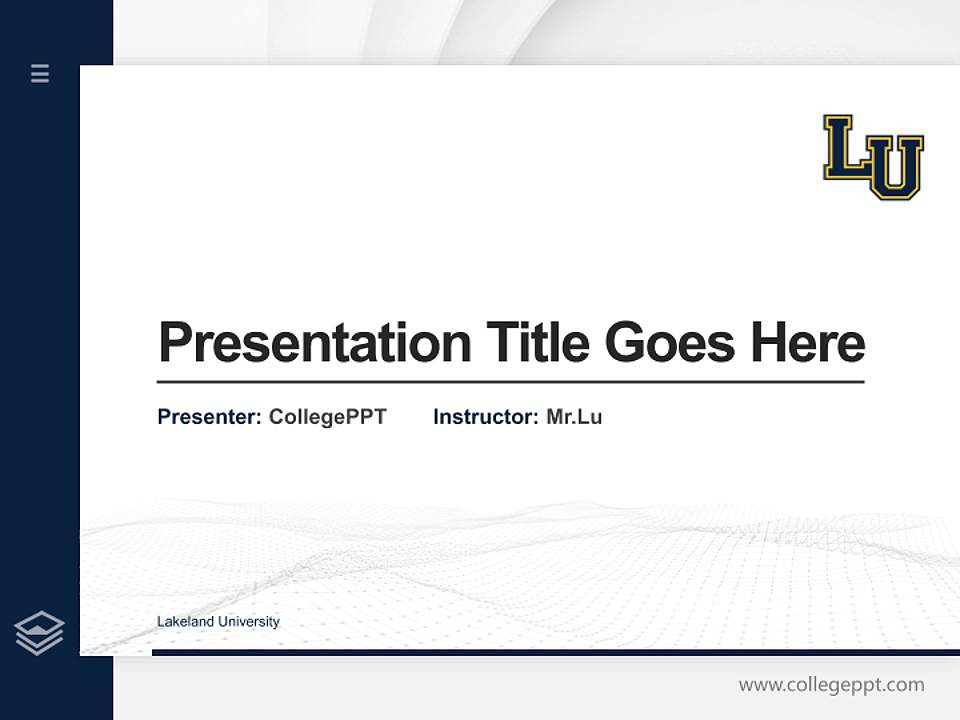 LU

Presentation Title Goes Here

Presenter: CollegePPT Instructor: Mr.Lu

Lakeland University

www.collegeppt.com